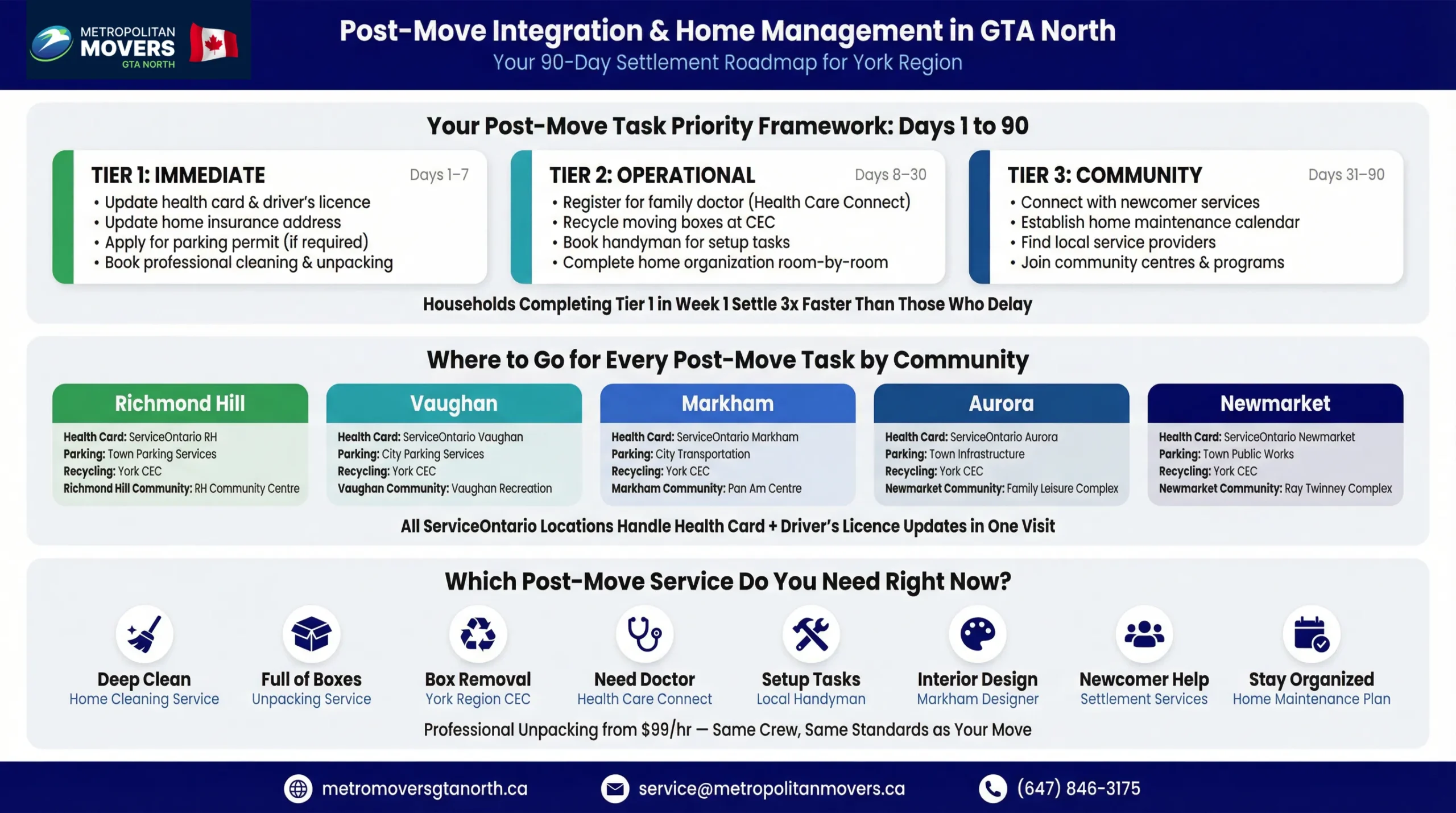 METROPOLITAN MOVERS GTA NORTH

Post-Move Integration & Home Management in GTA North
Your 90-Day Settlement Roadmap for York Region

Your Post-Move Task Priority Framework: Days 1 to 90

TIER 1: IMMEDIATE Days 1–7
• Update health card & driver's licence
• Update home insurance address
• Apply for parking permit (if required)
• Book professional cleaning & unpacking

TIER 2: OPERATIONAL Days 8–30
• Register for family doctor (Health Care Connect)
• Recycle moving boxes at CEC
• Book handyman for setup tasks
• Complete home organization room-by-room

TIER 3: COMMUNITY Days 31–90
• Connect with newcomer services
• Establish home maintenance calendar
• Find local service providers
• Join community centres & programs

Households Completing Tier 1 in Week 1 Settle 3x Faster Than Those Who Delay

Where to Go for Every Post-Move Task by Community

Richmond Hill
Health Card: ServiceOntario RH
Parking: Town Parking Services
Recycling: York CEC
Richmond Hill Community: RH Community Centre

Vaughan
Health Card: ServiceOntario Vaughan
Parking: City Parking Services
Recycling: York CEC
Vaughan Community: Vaughan Recreation

Markham
Health Card: ServiceOntario Markham
Parking: City Transportation
Recycling: York CEC
Markham Community: Pan Am Centre

Aurora
Health Card: ServiceOntario Aurora
Parking: Town Infrastructure
Recycling: York CEC
Newmarket Community: Family Leisure Complex

Newmarket
Health Card: ServiceOntario Newmarket
Parking: Town Public Works
Recycling: York CEC
Newmarket Community: Ray Twinney Complex

All ServiceOntario Locations Handle Health Card + Driver's Licence Updates in One Visit

Which Post-Move Service Do You Need Right Now?

Deep Clean
Home Cleaning Service

Full of Boxes
Unpacking Service

Box Removal
York Region CEC

Need Doctor
Health Care Connect

Setup Tasks
Local Handyman

Interior Design
Markham Designer

Newcomer Help
Settlement Services

Stay Organized
Home Maintenance Plan

Professional Unpacking from $99/hr — Same Crew, Same Standards as Your Move

metromoversgtanorth.ca
service@metropolitanmovers.ca
(647) 846-3175